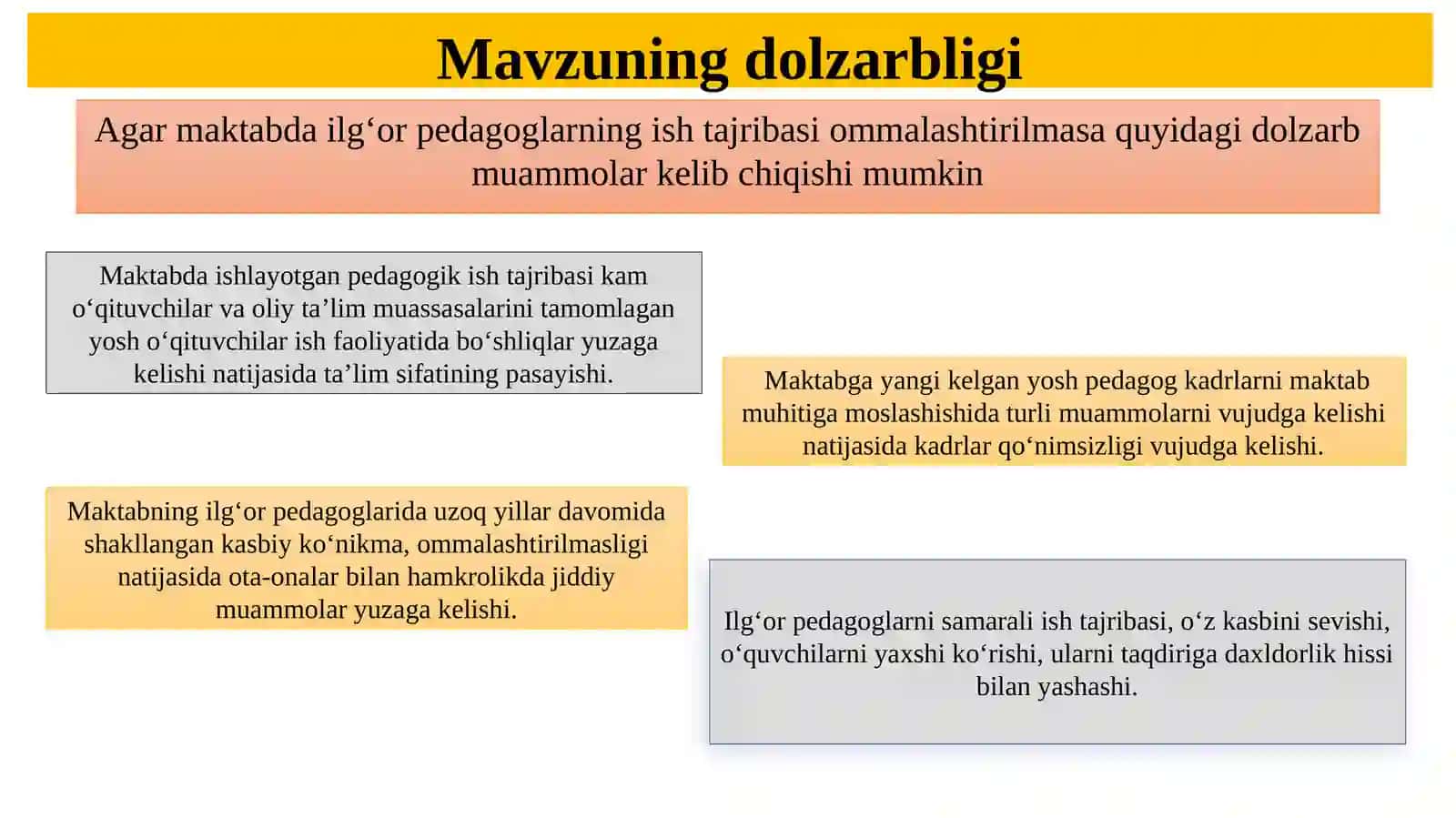 Mavzuning dolzarbligi

Agar maktabda ilg‘or pedagoglarning ish tajribasi ommalashtirilmasa quyidagi dolzarb muammolar kelib chiqishi mumkin

Maktabda ishlayotgan pedagogik ish tajribasi kam o‘qituvchilar va oliy ta’lim muassasalarini tamomlagan yosh o‘qituvchilar ish faoliyatida bo‘shliqlar yuzaga kelishi natijasida ta’lim sifatining pasayishi.

Maktabga yangi kelgan yosh pedagog kadrlarni maktab muhitiga moslashishida turli muammolarni vujudga kelishi natijasida kadrlar qo‘nimsizligi vujudga kelishi.

Maktabning ilg‘or pedagoglarida uzoq yillar davomida shakllangan kasbiy ko‘nikma, ommalashtirilmasligi natijasida ota-onalar bilan hamkrolikda jiddiy muammolar yuzaga kelishi.

Ilg‘or pedagoglarni samarali ish tajribasi, o‘z kasbini sevishi, o‘quvchilarni yaxshi ko‘rishi, ularni taqdiriga daxldorlik hissi bilan yashashi.